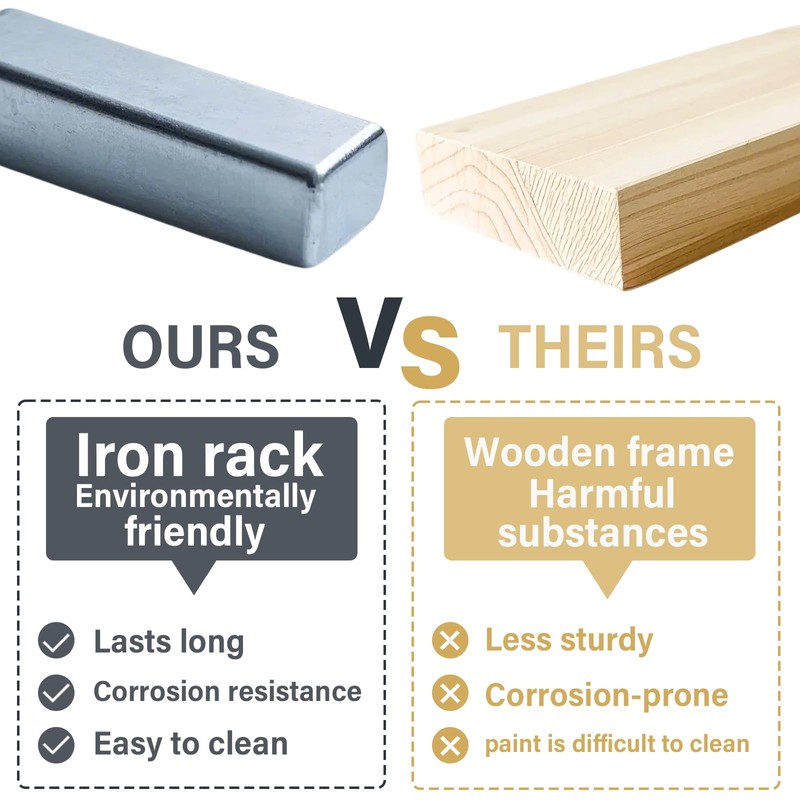 OURS VS THEIRS

Iron rack
Environmentally friendly

Lasts long
Corrosion resistance
Easy to clean

Wooden frame
Harmful substances

Less sturdy
Corrosion-prone
paint is difficult to clean